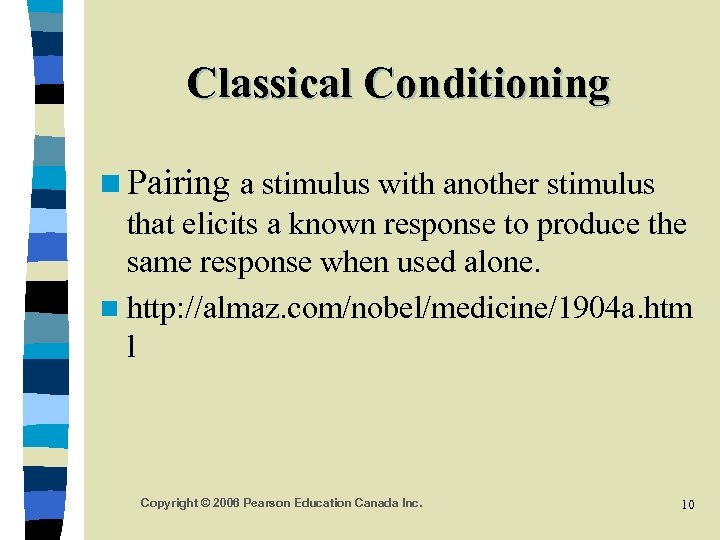 Classical Conditioning

Pairing a stimulus with another stimulus that elicits a known response to produce the same response when used alone.

http://almaz.com/nobel/medicine/1904a.html

Copyright © 2006 Pearson Education Canada Inc.

10